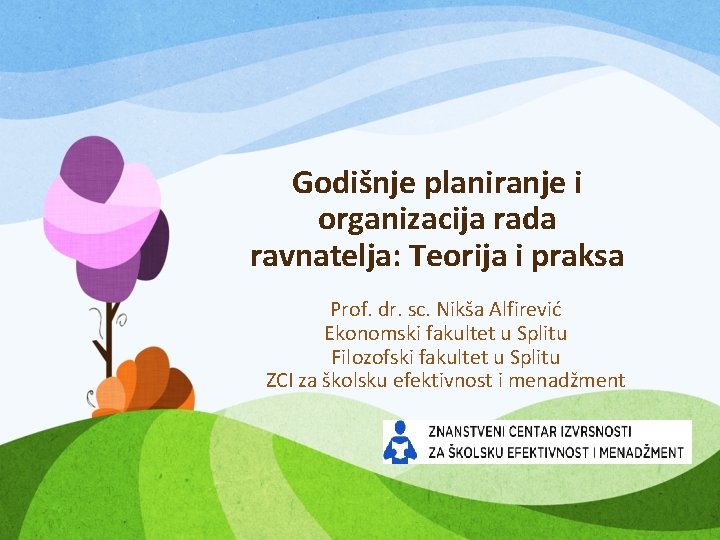 Godišnje planiranje i organizacija rada ravnatelja: Teorija i praksa

Prof. dr. sc. Nikša Alfirević
Ekonomski fakultet u Splitu
Filozofski fakultet u Splitu
ZCI za školsku efektivnost i menadžment

ZNANSTVENI CENTAR IZVRSNOSTI
ZA ŠKOLSKU EFEKTIVNOST I MENADŽMENT